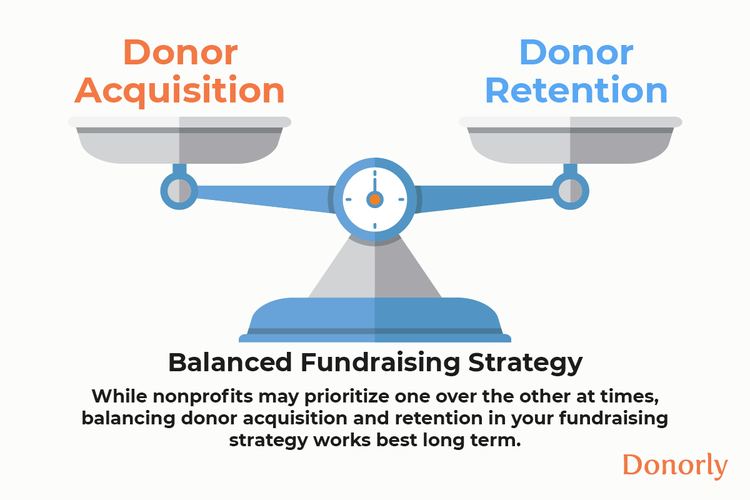 Donor Acquisition

Donor Retention

Balanced Fundraising Strategy

While nonprofits may prioritize one over the other at times, balancing donor acquisition and retention in your fundraising strategy works best long term.

Donorly